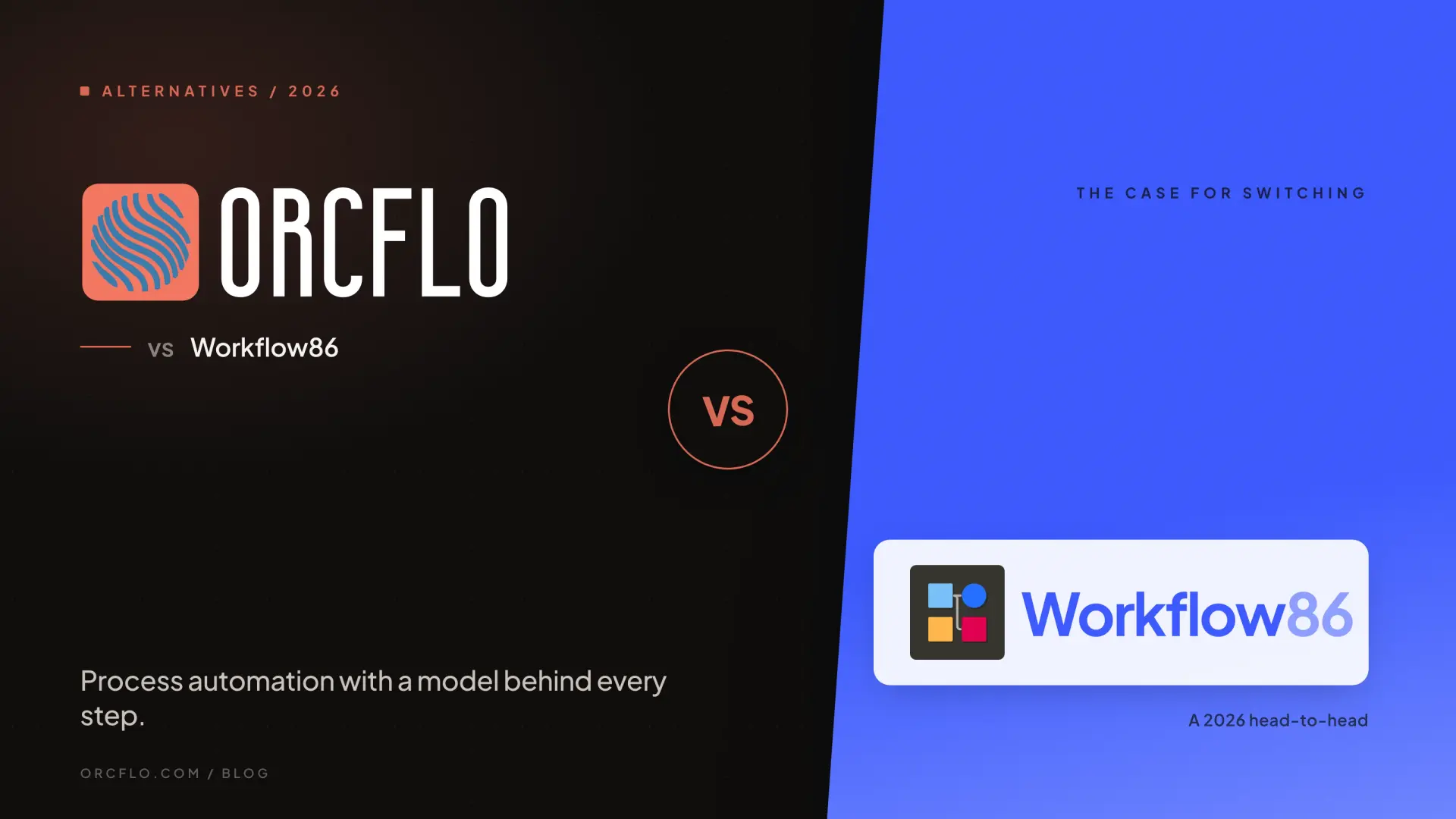 ALTERNATIVES / 2026

ORCFLO

vs Workflow86

VS

Process automation with a model behind every step.

ORCFLO.COM / BLOG

THE CASE FOR SWITCHING

Workflow86

A 2026 head-to-head